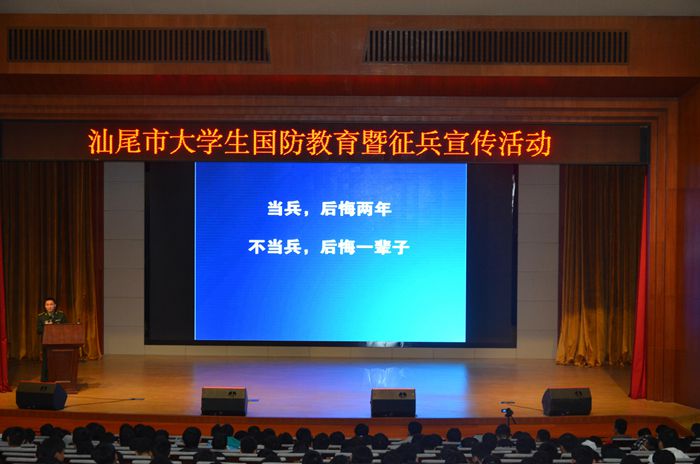 汕尾市大学生国防教育暨征兵宣传活动

当兵，后悔两年

不当兵，后悔一辈子